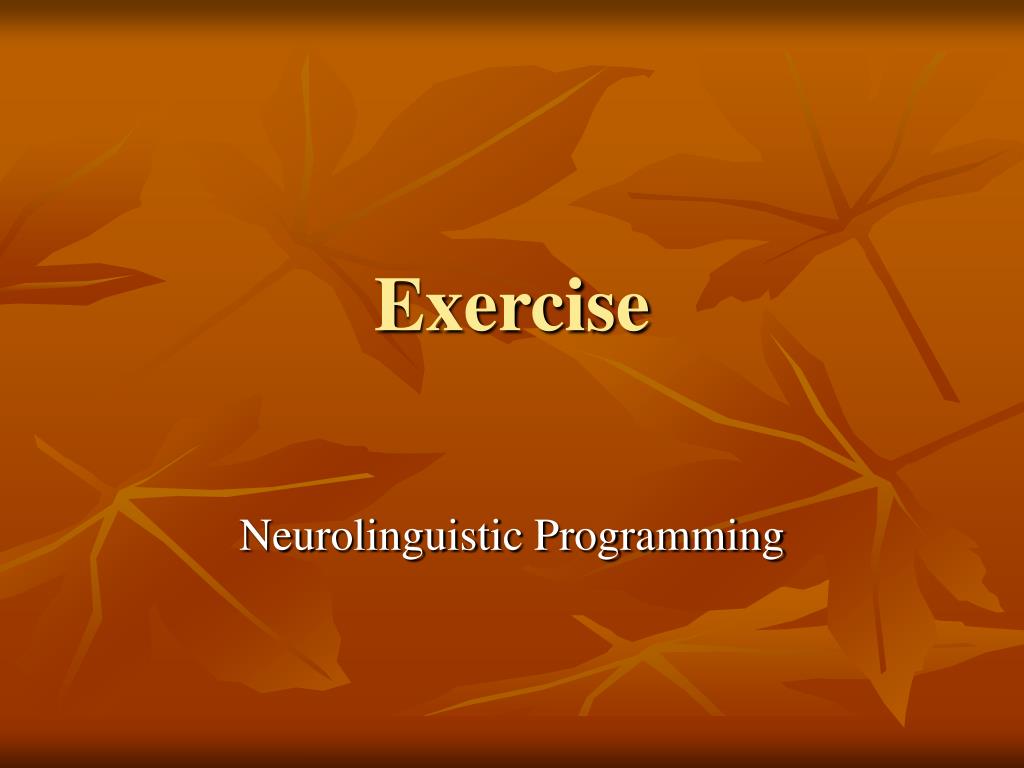 Exercise

Neurolinguistic Programming